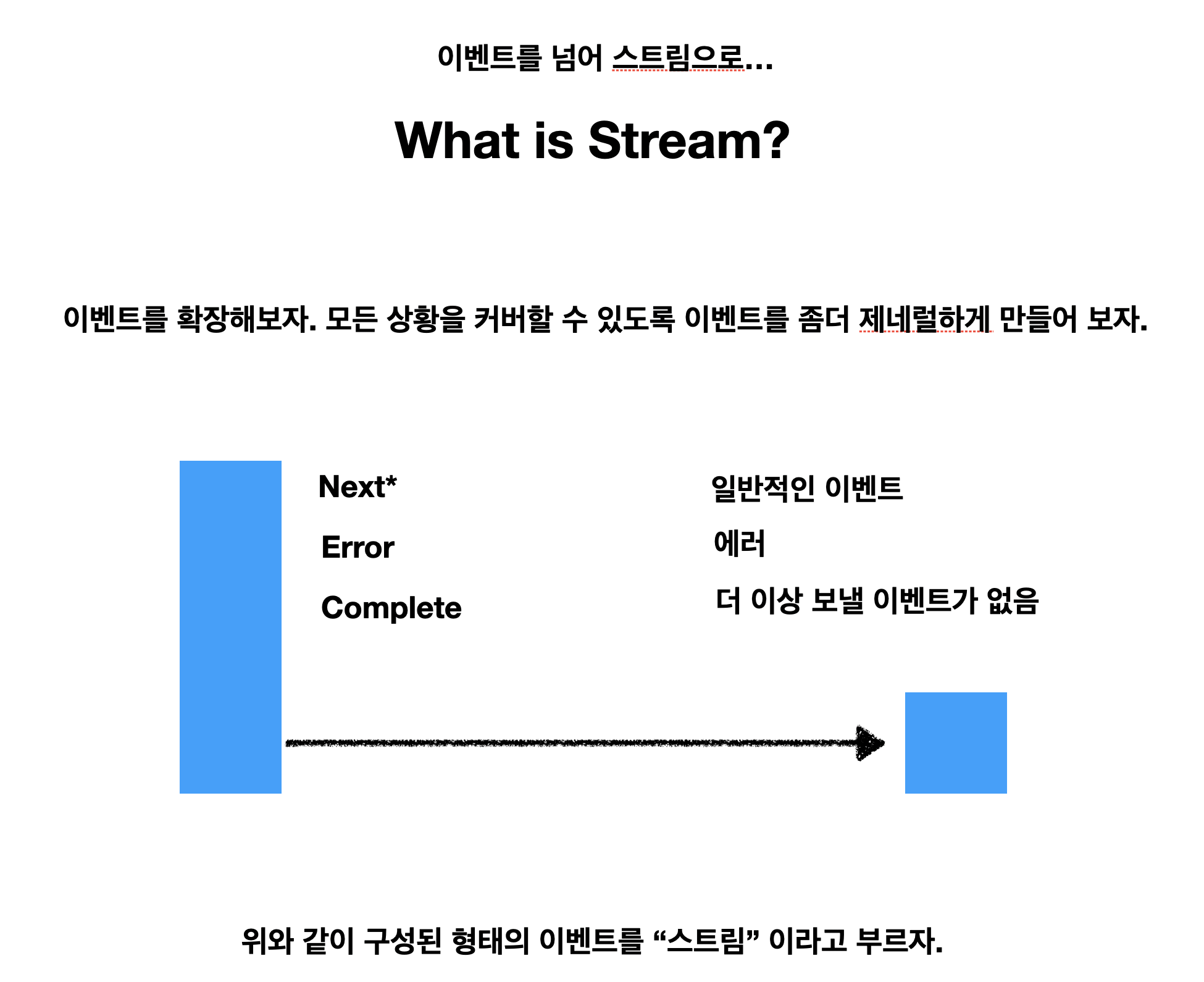 이벤트를 넘어 스트림으로...

What is Stream?

이벤트를 확장해보자. 모든 상황을 커버할 수 있도록 이벤트를 좀더 제네럴하게 만들어 보자.

Next*

Error

Complete

일반적인 이벤트

에러

더 이상 보낼 이벤트가 없음

위와 같이 구성된 형태의 이벤트를 “스트림” 이라고 부르자.